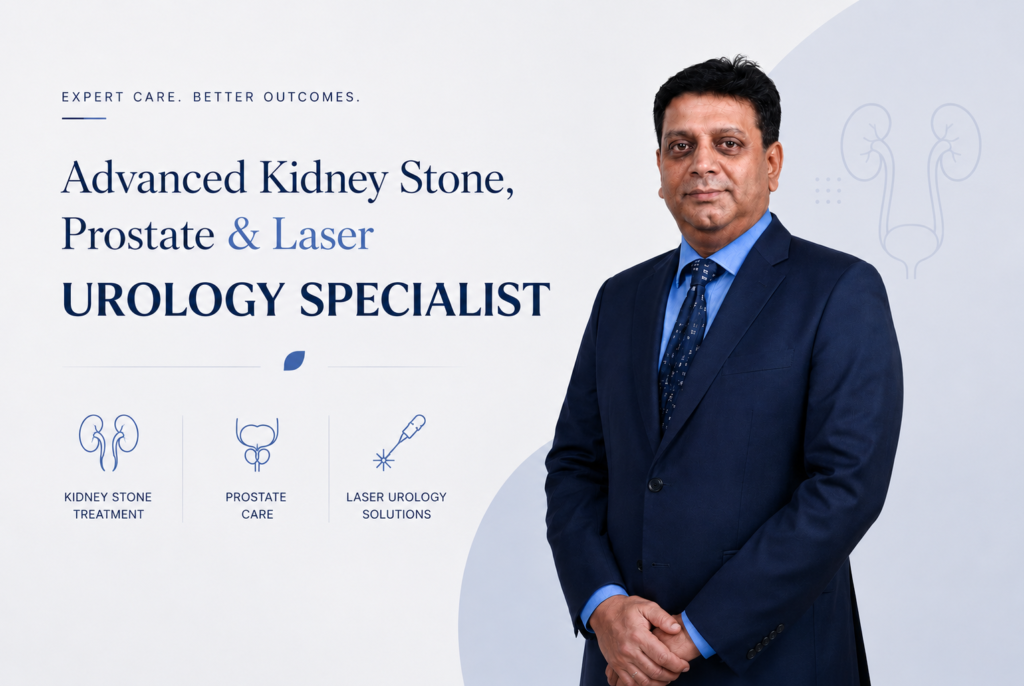 EXPERT CARE. BETTER OUTCOMES.

Advanced Kidney Stone, Prostate & Laser

UROLOGY SPECIALIST

KIDNEY STONE TREATMENT

PROSTATE CARE

LASER UROLOGY SOLUTIONS